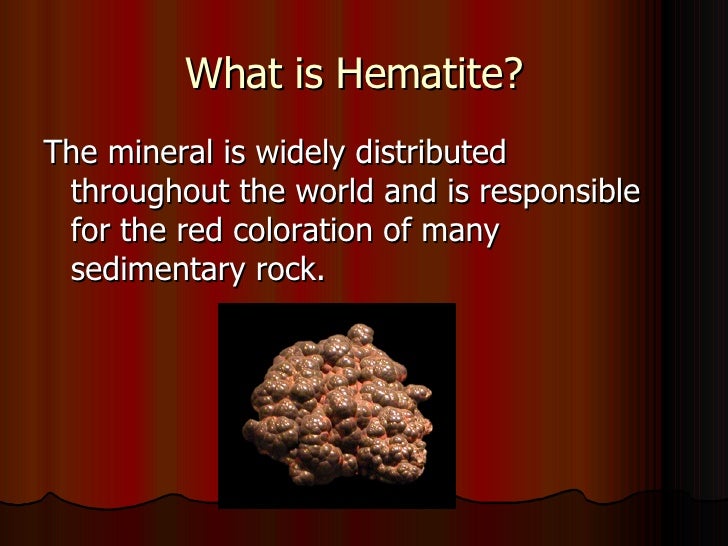 What is Hematite?

The mineral is widely distributed throughout the world and is responsible for the red coloration of many sedimentary rock.